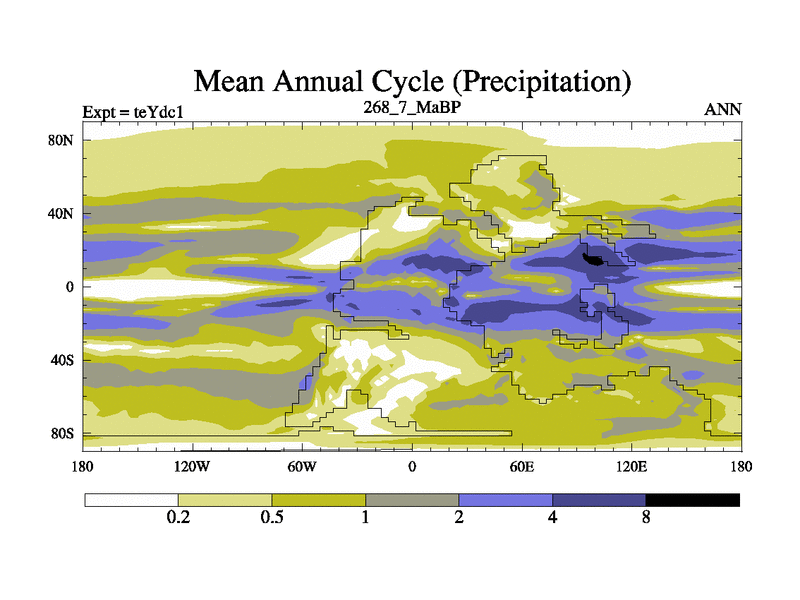 Mean Annual Cycle (Precipitation)

Expt = teYdc1
268_7_MaBP
ANN

80N
40N
0
40S
80S

180
120W
60W
0
60E
120E
180

0.2
0.5
1
2
4
8